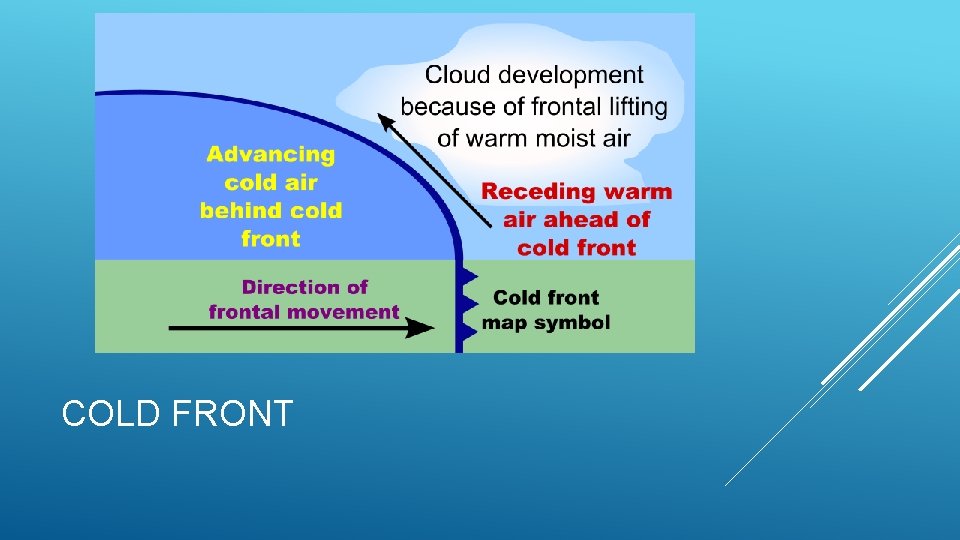 Cloud development because of frontal lifting of warm moist air

Advancing cold air behind cold front

Receding warm air ahead of cold front

Direction of frontal movement

Cold front map symbol

COLD FRONT